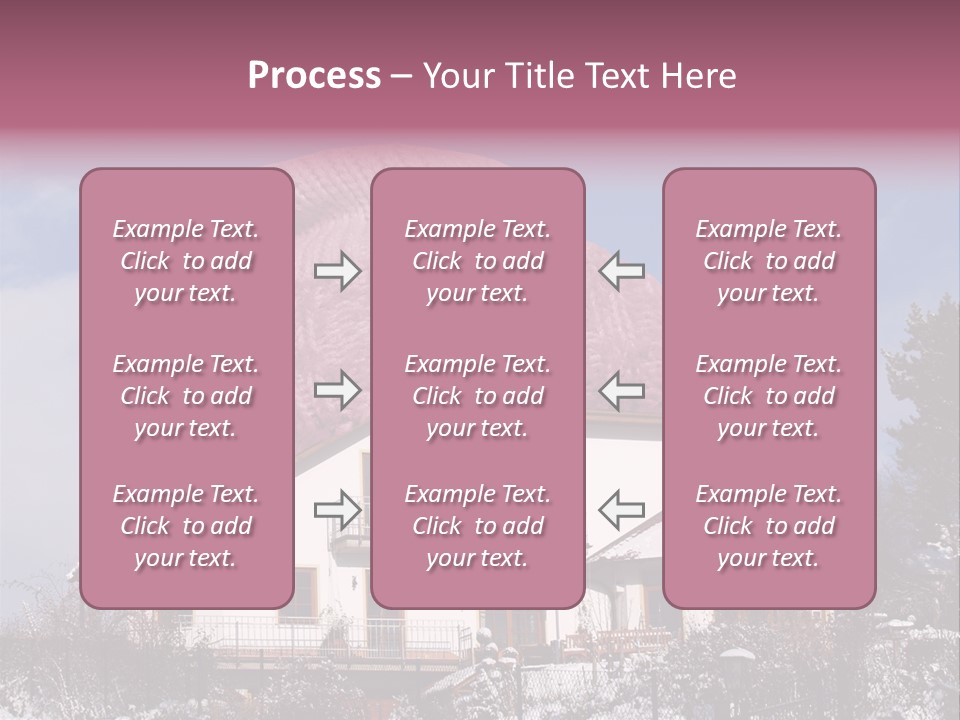 Process – Your Title Text Here

Example Text. Click to add your text.

Example Text. Click to add your text.

Example Text. Click to add your text.

Example Text. Click to add your text.

Example Text. Click to add your text.

Example Text. Click to add your text.

Example Text. Click to add your text.

Example Text. Click to add your text.

Example Text. Click to add your text.